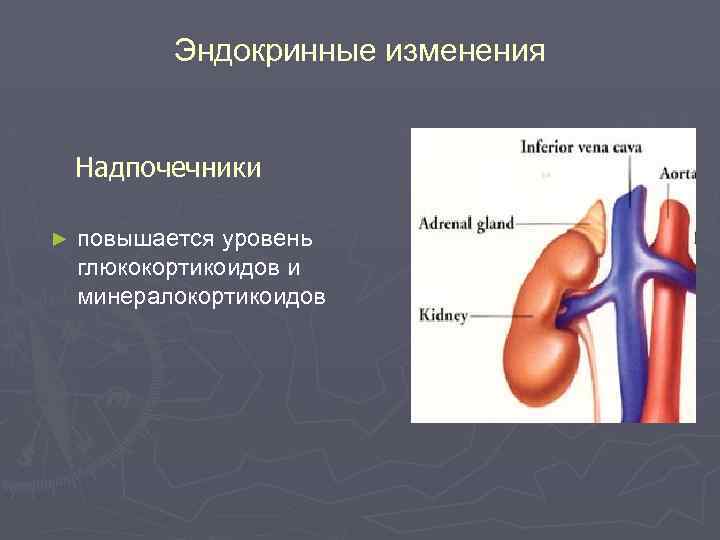 Эндокринные изменения

Надпочечники

► повышается уровень глюкокортикоидов и минералокортикоидов

Inferior vena cava
Aorta
Adrenal gland
Kidney